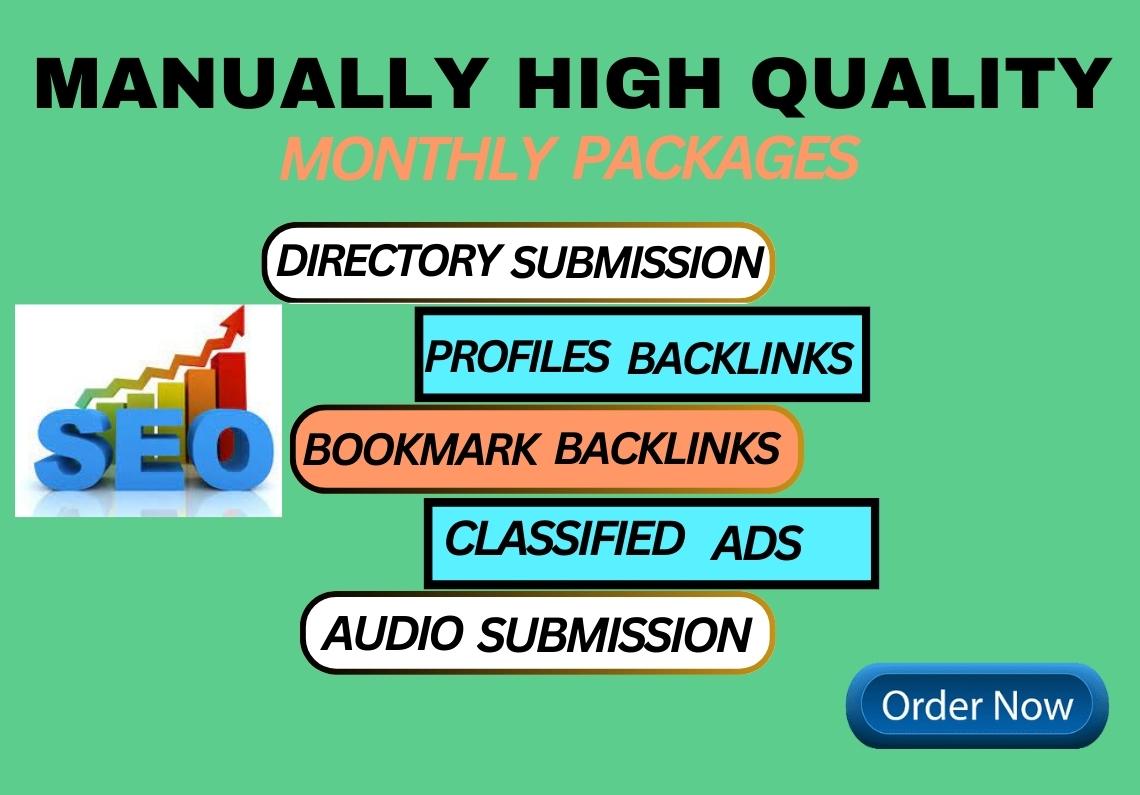 MANUALLY HIGH QUALITY
MONTHLY PACKAGES

DIRECTORY SUBMISSION

PROFILES BACKLINKS

SEO

BOOKMARK BACKLINKS

CLASSIFIED ADS

AUDIO SUBMISSION

Order Now